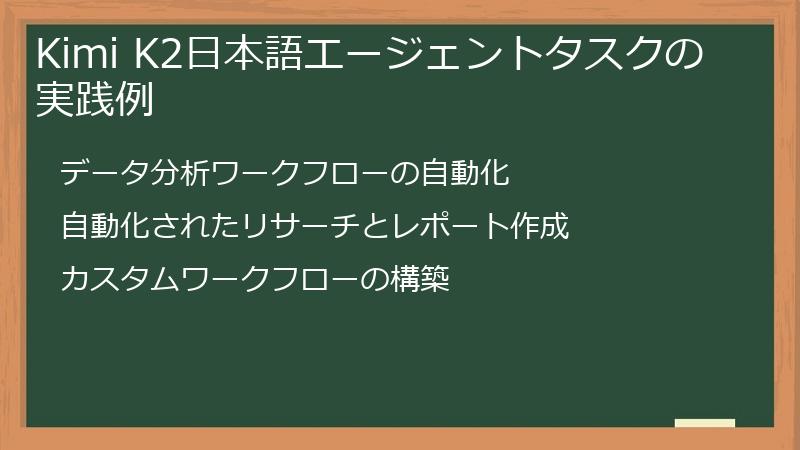 Kimi K2日本語エージェントタスクの実践例

データ分析ワークフローの自動化

自動化されたリサーチとレポート作成

カスタムワークフローの構築